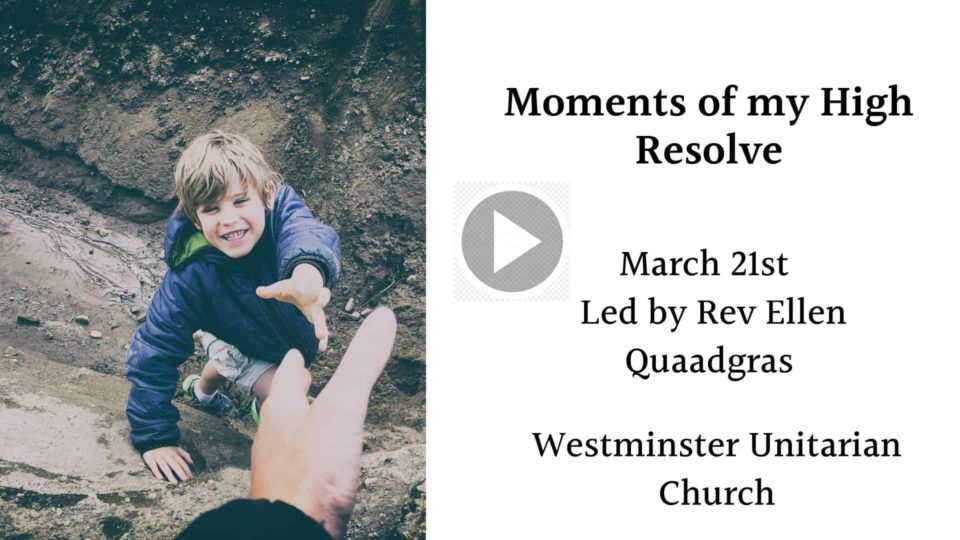 Moments of my High Resolve

March 21st
Led by Rev Ellen Quaadgras

Westminster Unitarian Church